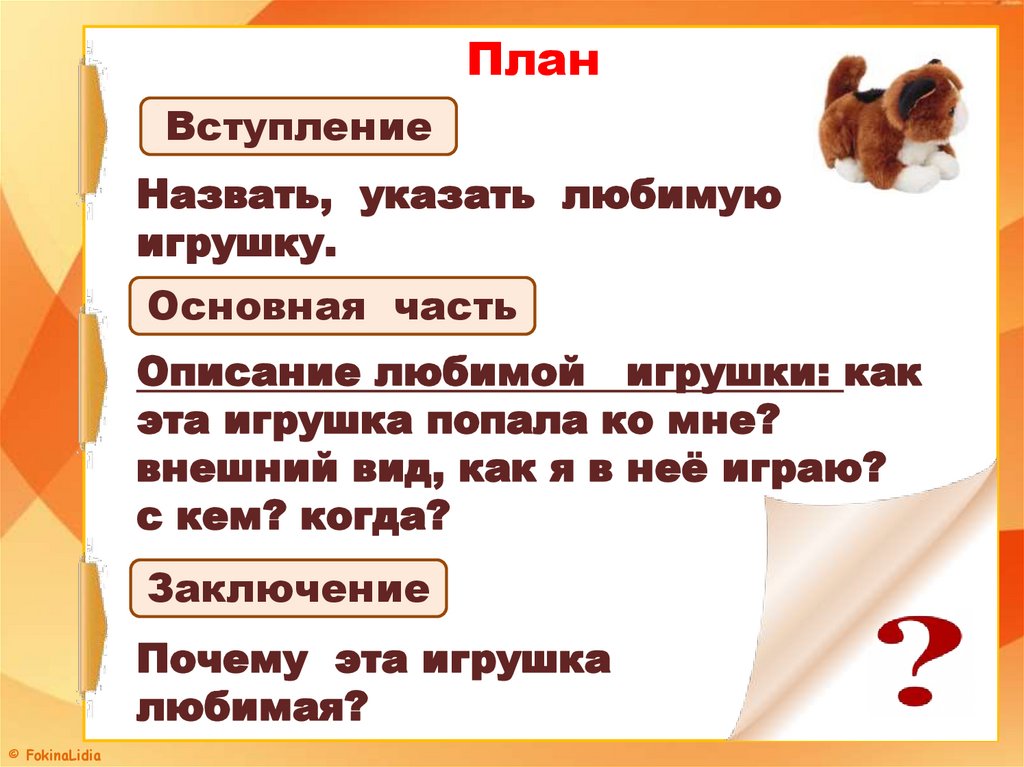 План

Вступление

Назвать, указать любимую игрушку.

Основная часть

Описание любимой игрушки: как эта игрушка попала ко мне? внешний вид, как я в неё играю? с кем? когда?

Заключение

Почему эта игрушка любимая?

?

© FokinaLidia